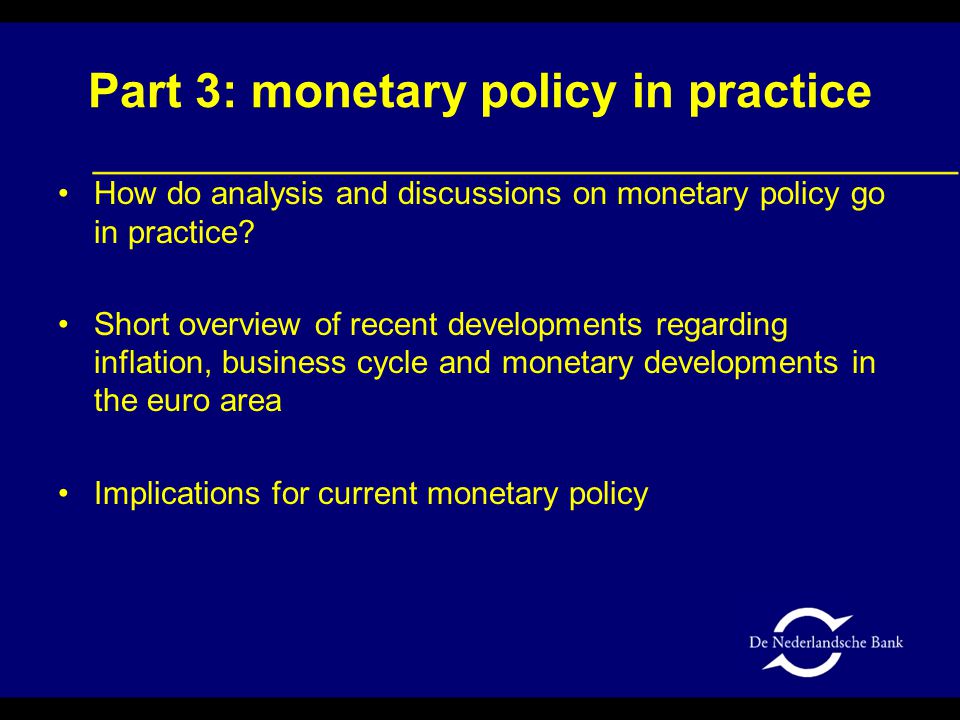 Part 3: monetary policy in practice

• How do analysis and discussions on monetary policy go in practice?

• Short overview of recent developments regarding inflation, business cycle and monetary developments in the euro area

• Implications for current monetary policy

De Nederlandsche Bank